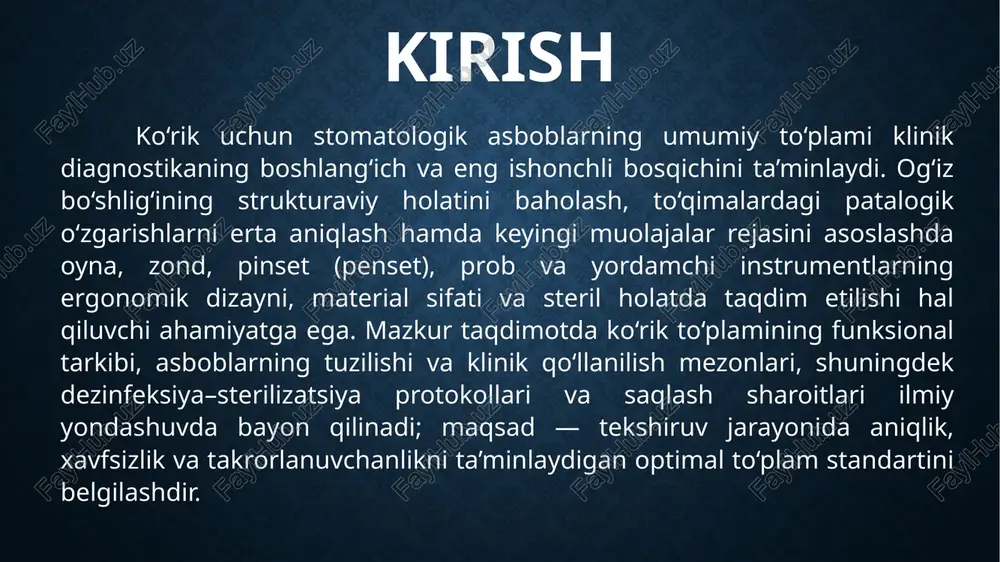 KIRISH

Ko‘rik uchun stomatologik asboblarning umumiy to‘plami klinik diagnostikaning boshlang‘ich va eng ishonchli bosqichini ta’minlaydi. Og‘iz bo‘shlig‘ining strukturaviy holatini baholash, to‘qimalardagi patalogik o‘zgarishlarni erta aniqlash hamda keyingi muolajalar rejasini asoslashda oyna, zond, pinset (penset), prob va yordamchi instrumentlarning ergonomik dizayni, material sifati va steril holatda taqdim etilishi hal qiluvchi ahamiyatga ega. Mazkur taqdimotda ko‘rik to‘plamining funksional tarkibi, asboblarning tuzilishi va klinik qo‘llanilish mezonlari, shuningdek dezinfeksiya–sterilizatsiya protokollari va saqlash sharoitlari ilmiy yondashuvda bayon qilinadi; maqsad — tekshiruv jarayonida aniqlik, xavfsizlik va takrorlanuvchanlikni ta’minlaydigan optimal to‘plam standartini belgilashdir.

FaylHub.uz